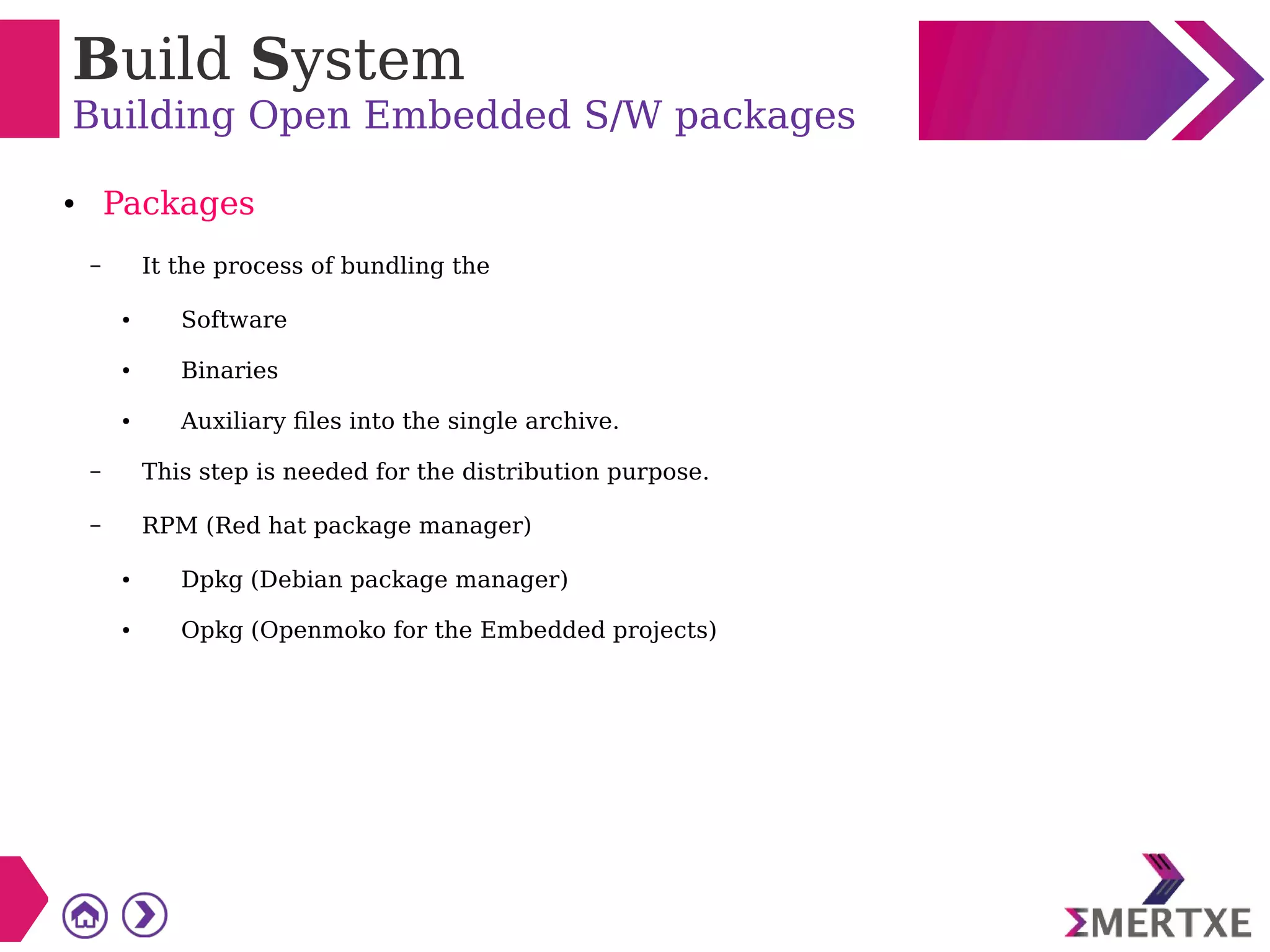 Build System
Building Open Embedded S/W packages

• Packages

– It the process of bundling the

• Software

• Binaries

• Auxiliary files into the single archive.

– This step is needed for the distribution purpose.

– RPM (Red hat package manager)

• Dpkg (Debian package manager)

• Opkg (Openmoko for the Embedded projects)

ΣMERTXE